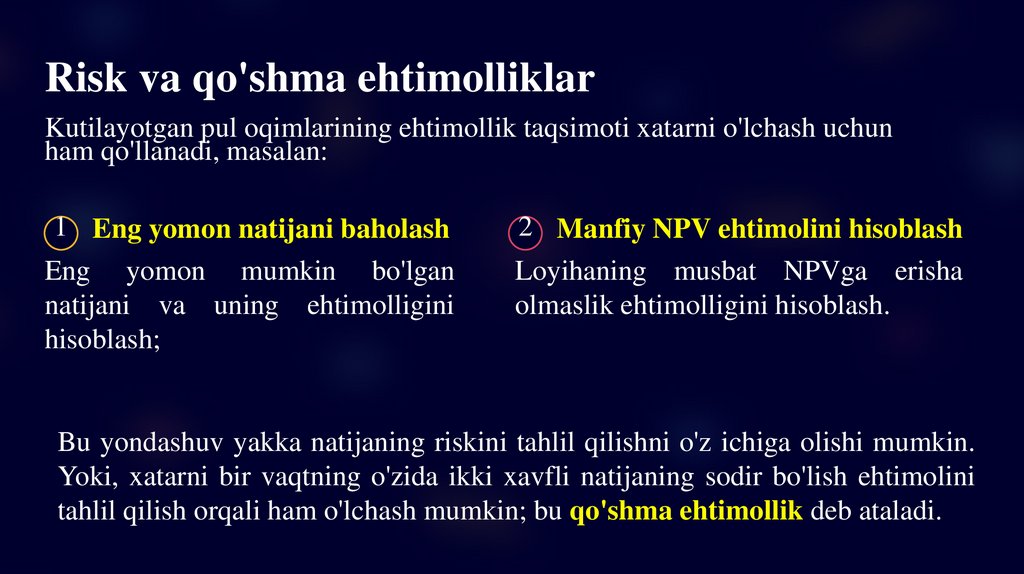 Risk va qo'shma ehtimolliklar

Kutilayotgan pul oqimlarining ehtimollik taqsimoti xatarni o'lchash uchun ham qo'llanadi, masalan:

1 Eng yomon natijani baholash

Eng yomon mumkin bo'lgan natijani va uning ehtimolligini hisoblash;

2 Manfiy NPV ehtimolini hisoblash

Loyihaning musbat NPVga erisha olmaslik ehtimolligini hisoblash.

Bu yondashuv yakka natijaning riskini tahlil qilishni o'z ichiga olishi mumkin. Yoki, xatarni bir vaqtning o'zida ikki xavfli natijaning sodir bo'lish ehtimolini tahlil qilish orqali ham o'lchash mumkin; bu qo'shma ehtimollik deb ataladi.